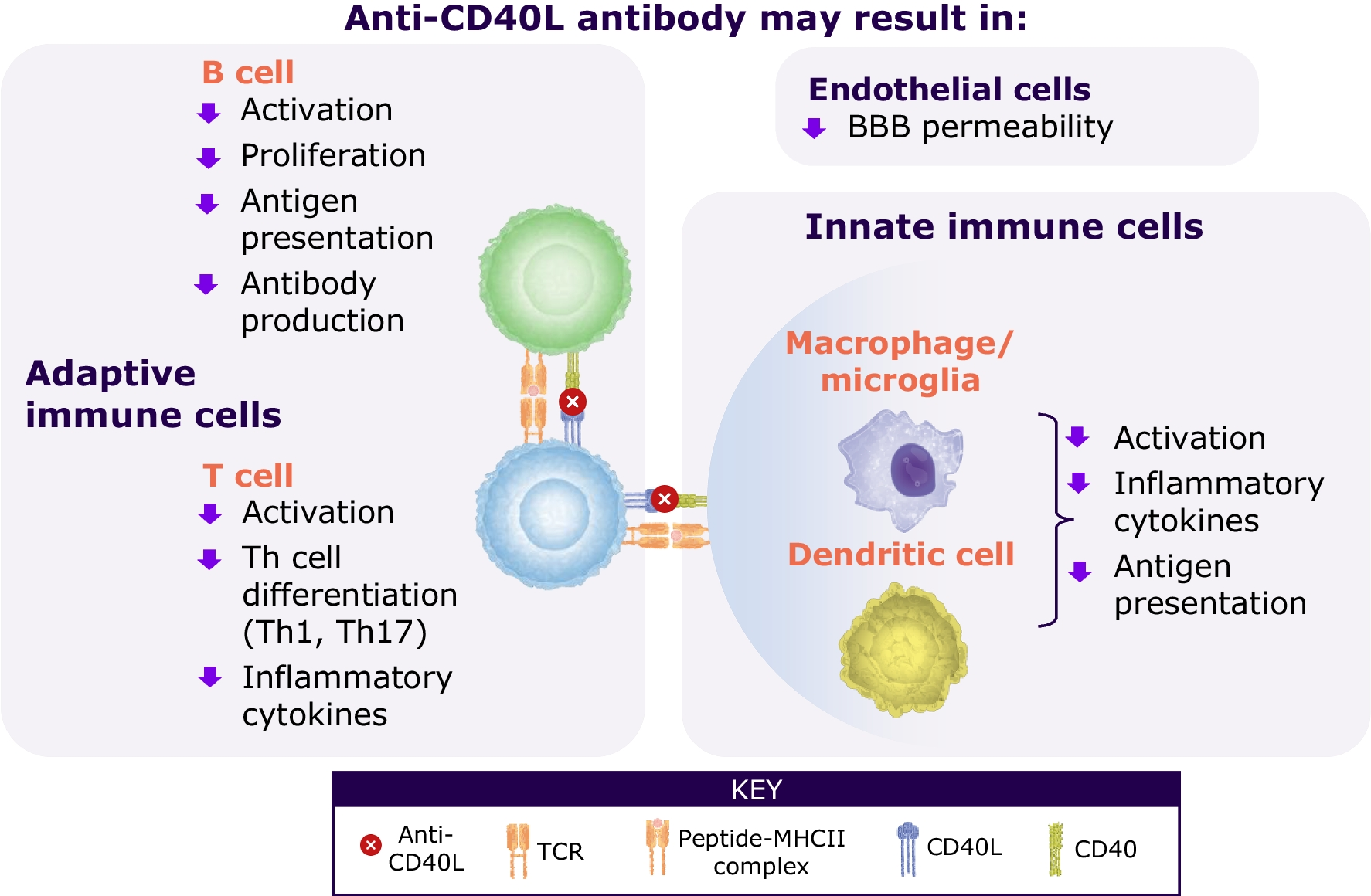 Anti-CD40L antibody may result in:

B cell
Activation
Proliferation
Antigen presentation
Antibody production

Adaptive immune cells

T cell
Activation
Th cell differentiation (Th1, Th17)
Inflammatory cytokines

Endothelial cells
BBB permeability

Innate immune cells

Macrophage/ microglia

Dendritic cell

Activation
Inflammatory cytokines
Antigen presentation

KEY
Anti-CD40L
TCR
Peptide-MHCII complex
CD40L
CD40